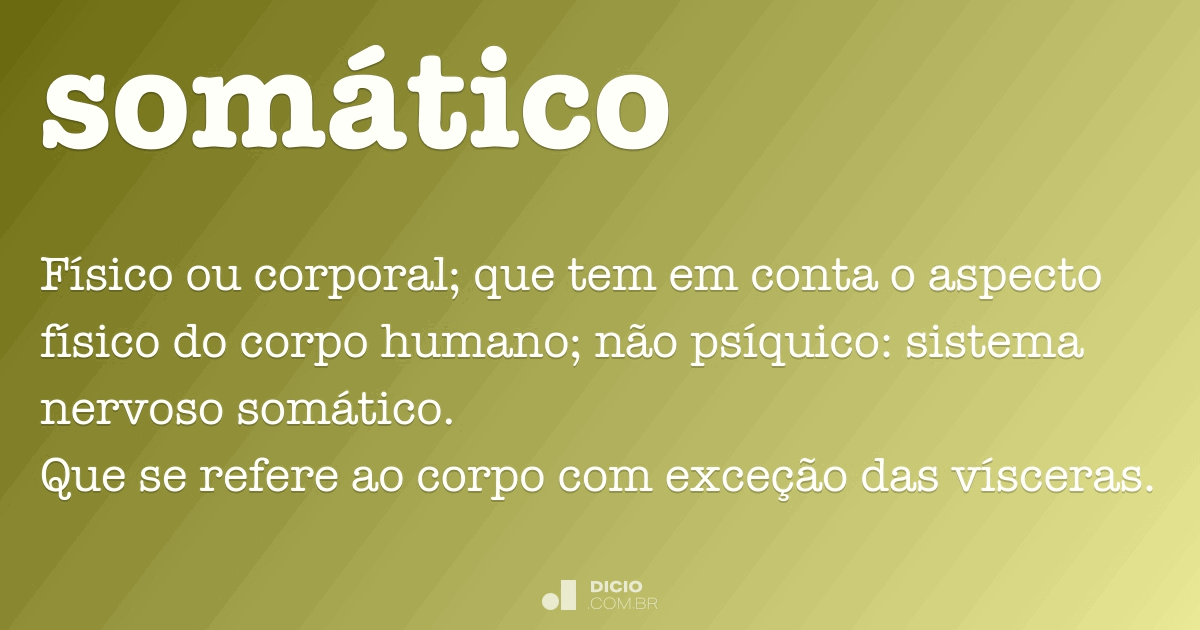 somático

Físico ou corporal; que tem em conta o aspecto físico do corpo humano; não psíquico: sistema nervoso somático.
Que se refere ao corpo com exceção das vísceras.

DICIO
.COM.BR